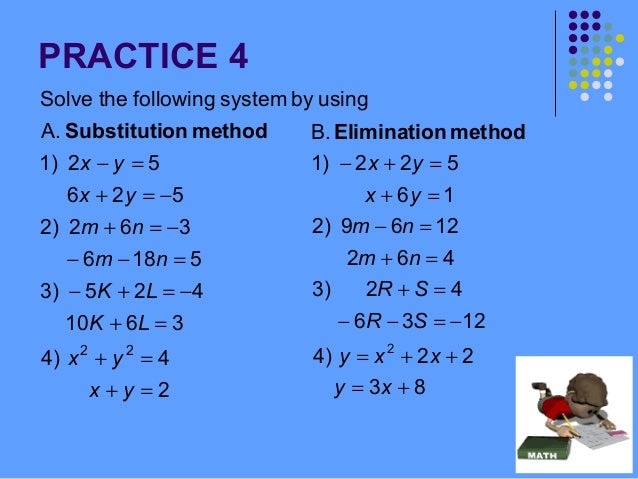 PRACTICE 4

Solve the following system by using

A. **Substitution method**

1) $2x - y = 5$
$6x + 2y = -5$

2) $2m + 6n = -3$
$-6m - 18n = 5$

3) $-5K + 2L = -4$
$10K + 6L = 3$

4) $x^2 + y^2 = 4$
$x + y = 2$

B. **Elimination method**

1) $-2x + 2y = 5$
$x + 6y = 1$

2) $9m - 6n = 12$
$2m + 6n = 4$

3) $2R + S = 4$
$-6R - 3S = -12$

4) $y = x^2 + 2x + 2$
$y = 3x + 8$

MATH